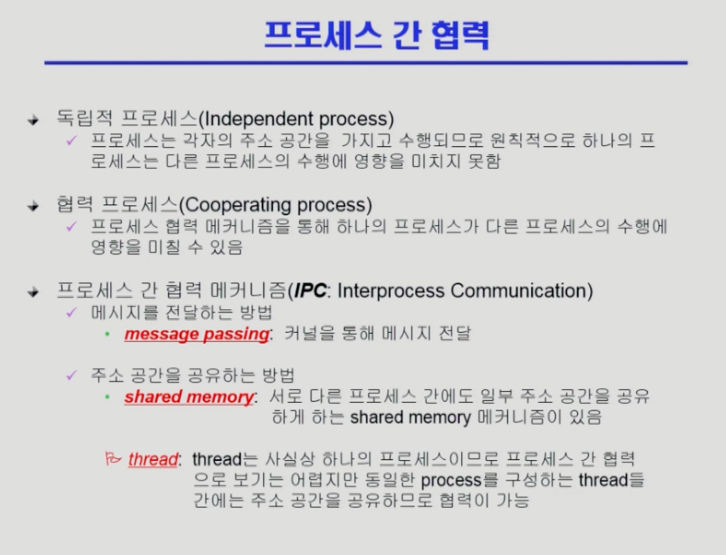 프로세스 간 협력

독립적 프로세스(Independent process)
✓ 프로세스는 각자의 주소 공간을 가지고 수행되므로 원칙적으로 하나의 프로세스는 다른 프로세스의 수행에 영향을 미치지 못함

협력 프로세스(Cooperating process)
✓ 프로세스 협력 메커니즘을 통해 하나의 프로세스가 다른 프로세스의 수행에 영향을 미칠 수 있음

프로세스 간 협력 메커니즘(IPC: Interprocess Communication)
✓ 메시지를 전달하는 방법
• message passing: 커널을 통해 메시지 전달

✓ 주소 공간을 공유하는 방법
• shared memory: 서로 다른 프로세스 간에도 일부 주소 공간을 공유하게 하는 shared memory 메커니즘이 있음

thread: thread는 사실상 하나의 프로세스이므로 프로세스 간 협력으로 보기는 어렵지만 동일한 process를 구성하는 thread들 간에는 주소 공간을 공유하므로 협력이 가능